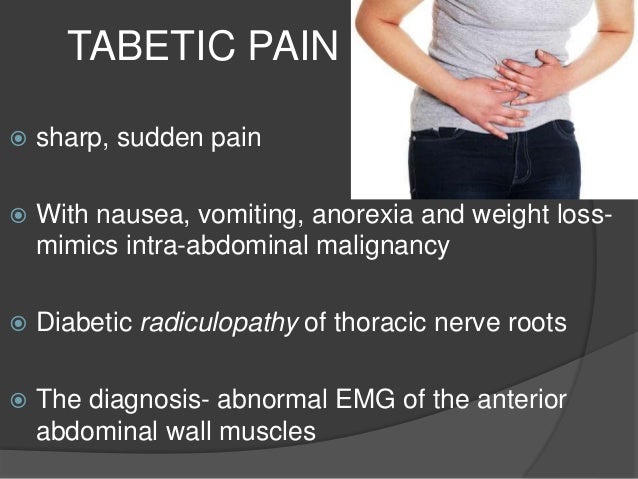 TABETIC PAIN

sharp, sudden pain

With nausea, vomiting, anorexia and weight loss- mimics intra-abdominal malignancy

Diabetic radiculopathy of thoracic nerve roots

The diagnosis- abnormal EMG of the anterior abdominal wall muscles